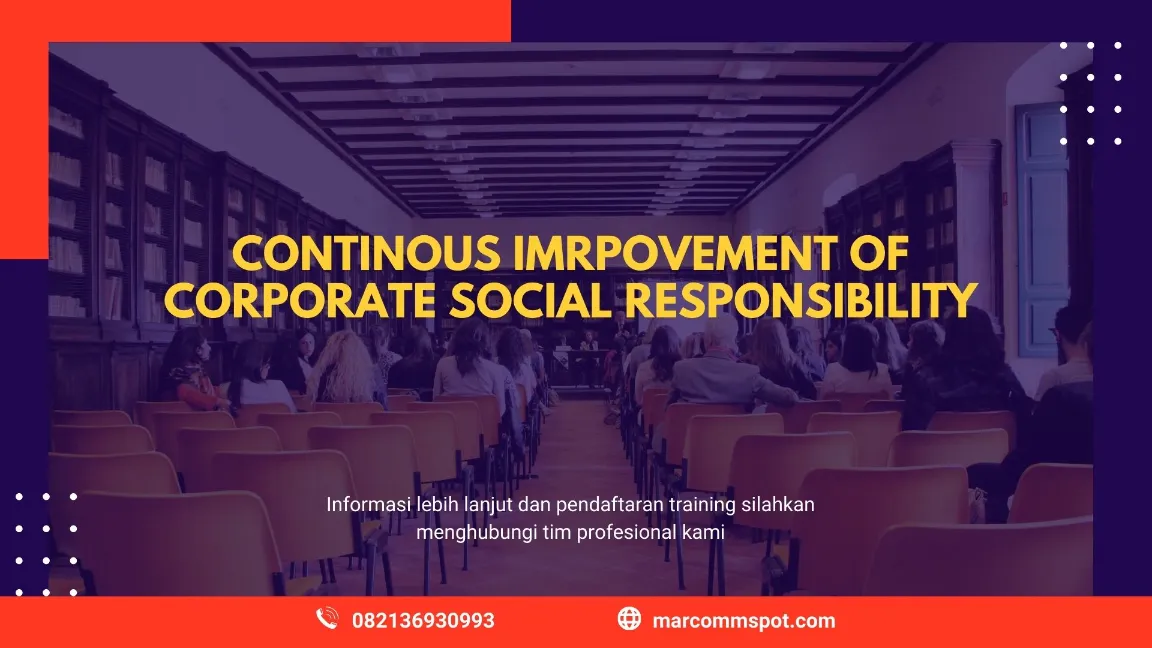 CONTINOUS IMRPOVEMENT OF CORPORATE SOCIAL RESPONSIBILITY

Informasi lebih lanjut dan pendaftaran training silahkan menghubungi tim profesional kami

082136930993

marcommspot.com